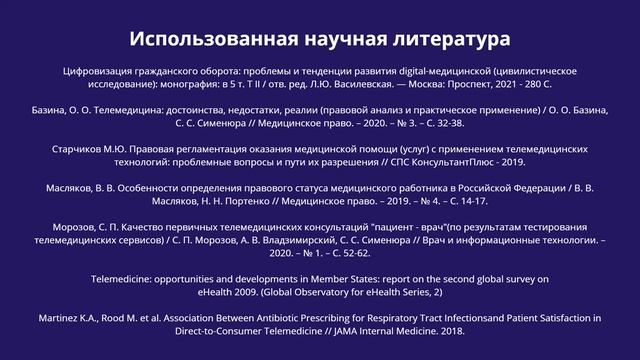 Использованная научная литература

Цифровизация гражданского оборота: проблемы и тенденции развития digital-медицинской (цивилистическое исследование): монография: в 5 т. Т II / отв. ред. Л.Ю. Василевская. — Москва: Проспект, 2021 - 280 С.

Базина, О. О. Телемедицина: достоинства, недостатки, реалии (правовой анализ и практическое применение) / О. О. Базина, С. С. Сименюра // Медицинское право. – 2020. – № 3. – С. 32-38.

Старчиков М.Ю. Правовая регламентация оказания медицинской помощи (услуг) с применением телемедицинских технологий: проблемные вопросы и пути их разрешения // СПС КонсультантПлюс - 2019.

Масляков, В. В. Особенности определения правового статуса медицинского работника в Российской Федерации / В. В. Масляков, Н. Н. Портенко // Медицинское право. – 2019. – № 4. – С. 14-17.

Морозов, С. П. Качество первичных телемедицинских консультаций "пациент - врач"(по результатам тестирования телемедицинских сервисов) / С. П. Морозов, А. В. Владзимирский, С. С. Сименюра // Врач и информационные технологии. – 2020. – № 1. – С. 52-62.

Telemedicine: opportunities and developments in Member States: report on the second global survey on eHealth 2009. (Global Observatory for eHealth Series, 2)

Martinez K.A., Rood M. et al. Association Between Antibiotic Prescribing for Respiratory Tract Infectionsand Patient Satisfaction in Direct-to-Consumer Telemedicine // JAMA Internal Medicine. 2018.